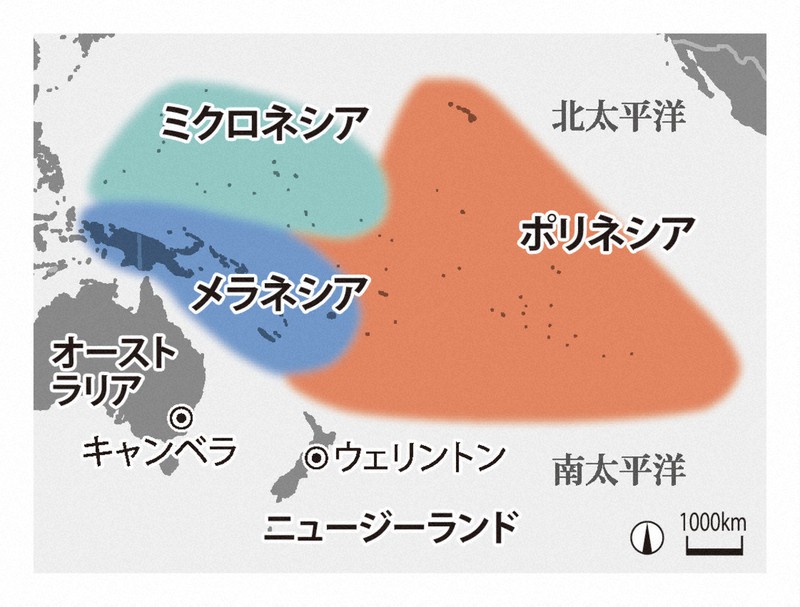 ミクロネシア

北太平洋

ポリネシア

メラネシア

オーストラリア

キャンベラ

ウェリントン

南太平洋

ニュージーランド

1000km